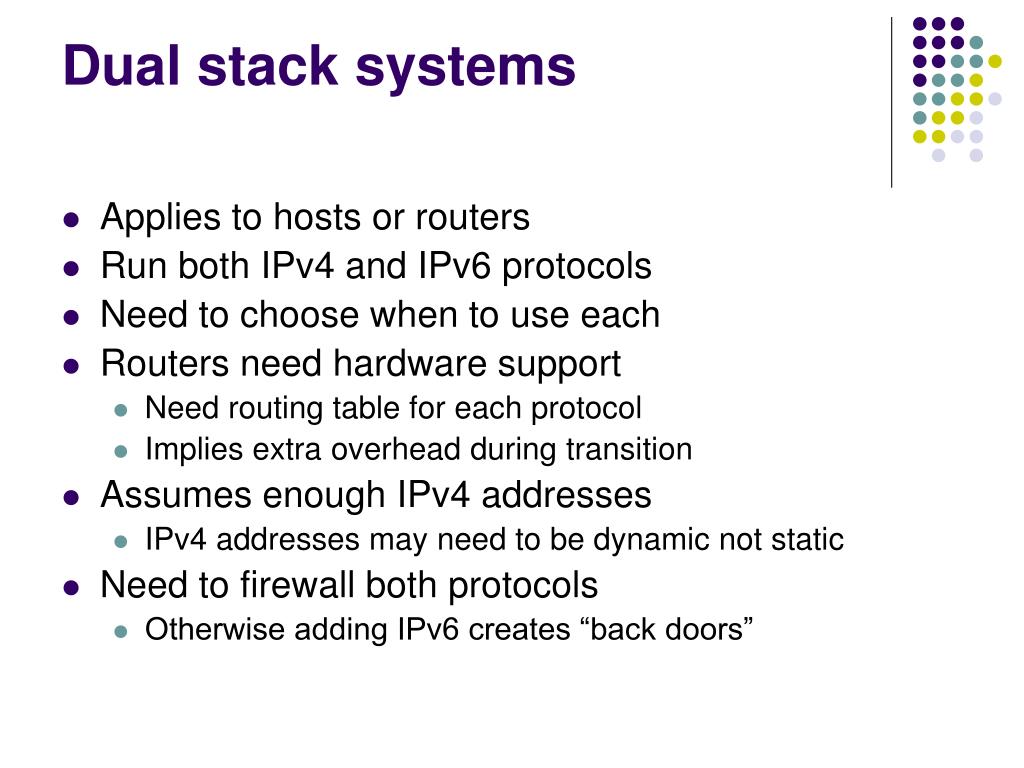 Dual stack systems

- Applies to hosts or routers
- Run both IPv4 and IPv6 protocols
- Need to choose when to use each
- Routers need hardware support
  - Need routing table for each protocol
  - Implies extra overhead during transition
- Assumes enough IPv4 addresses
  - IPv4 addresses may need to be dynamic not static
- Need to firewall both protocols
  - Otherwise adding IPv6 creates “back doors”